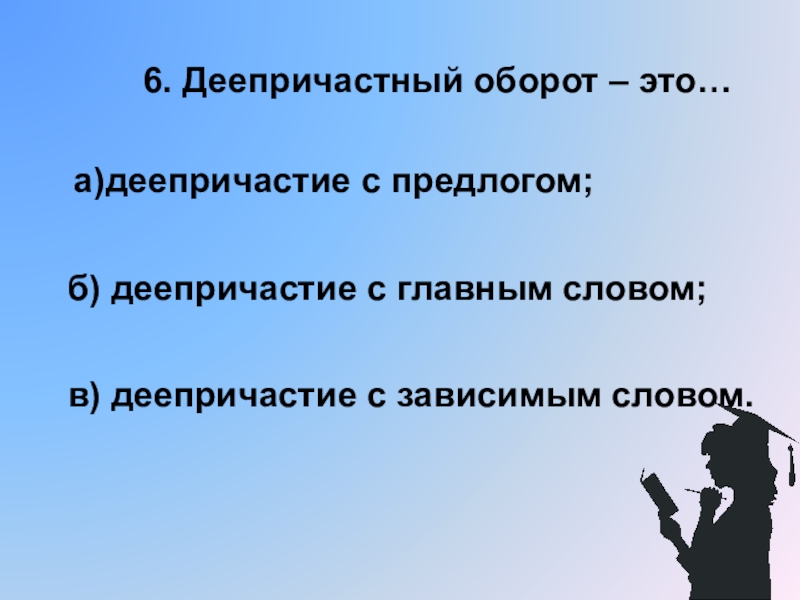 6. Деепричастный оборот – это…

а)деепричастие с предлогом;

б) деепричастие с главным словом;

в) деепричастие с зависимым словом.